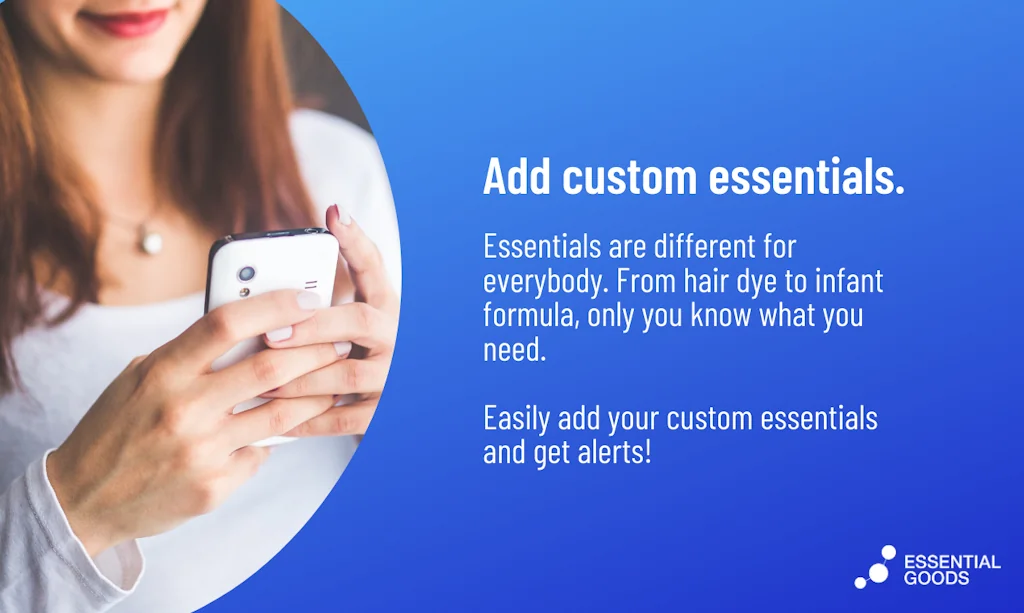 Add custom essentials.

Essentials are different for everybody. From hair dye to infant formula, only you know what you need.

Easily add your custom essentials and get alerts!

ESSENTIAL GOODS